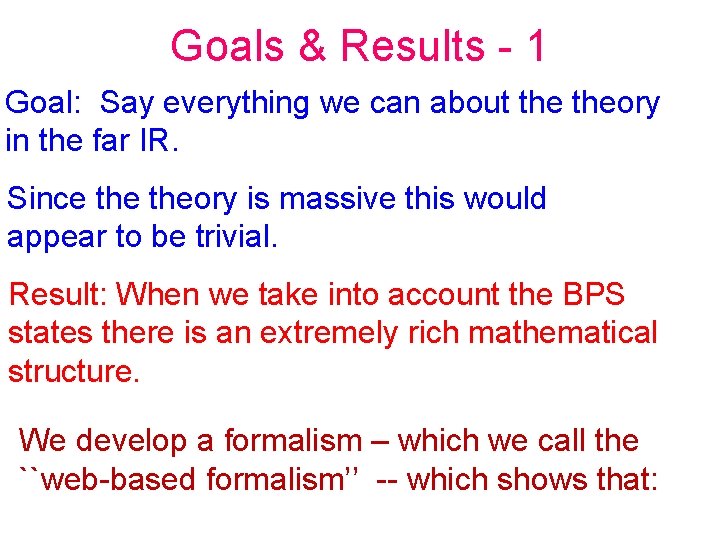 Goals & Results - 1

Goal: Say everything we can about the theory in the far IR.

Since the theory is massive this would appear to be trivial.

Result: When we take into account the BPS states there is an extremely rich mathematical structure.

We develop a formalism – which we call the ``web-based formalism'' -- which shows that: